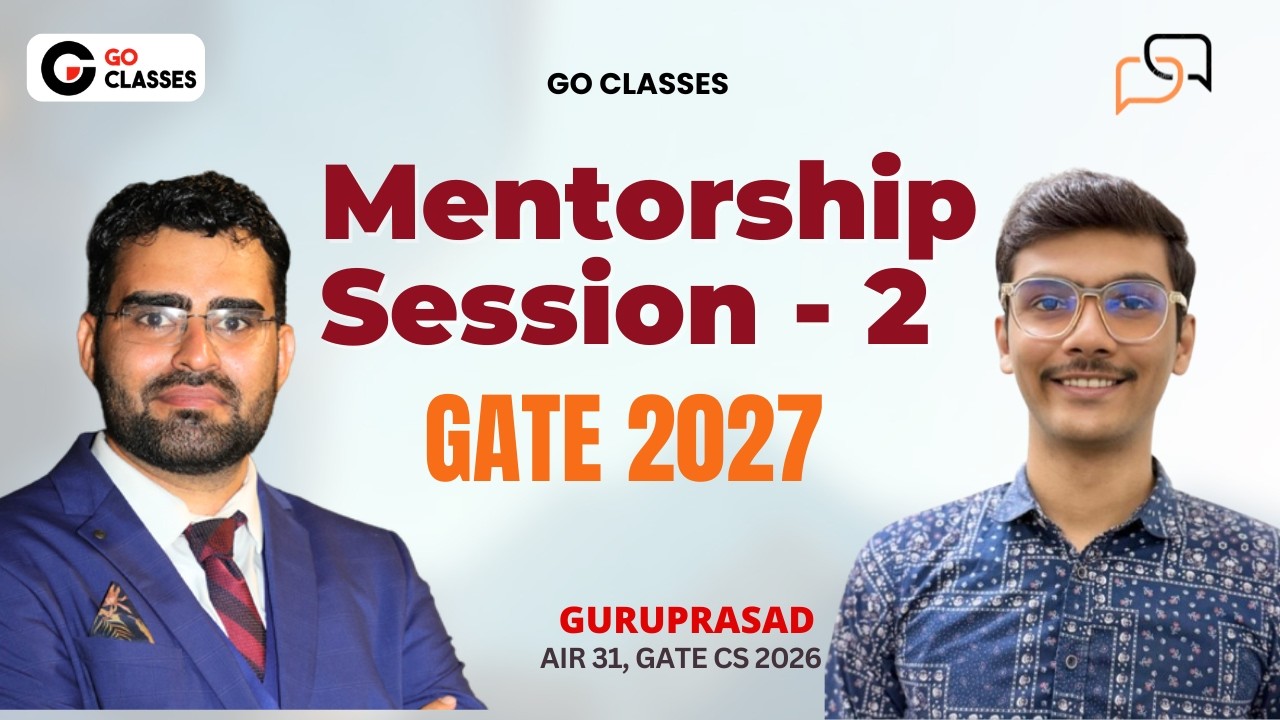 GO CLASSES

GO CLASSES

Mentorship Session - 2

GATE 2027

GURUPRASAD
AIR 31, GATE CS 2026